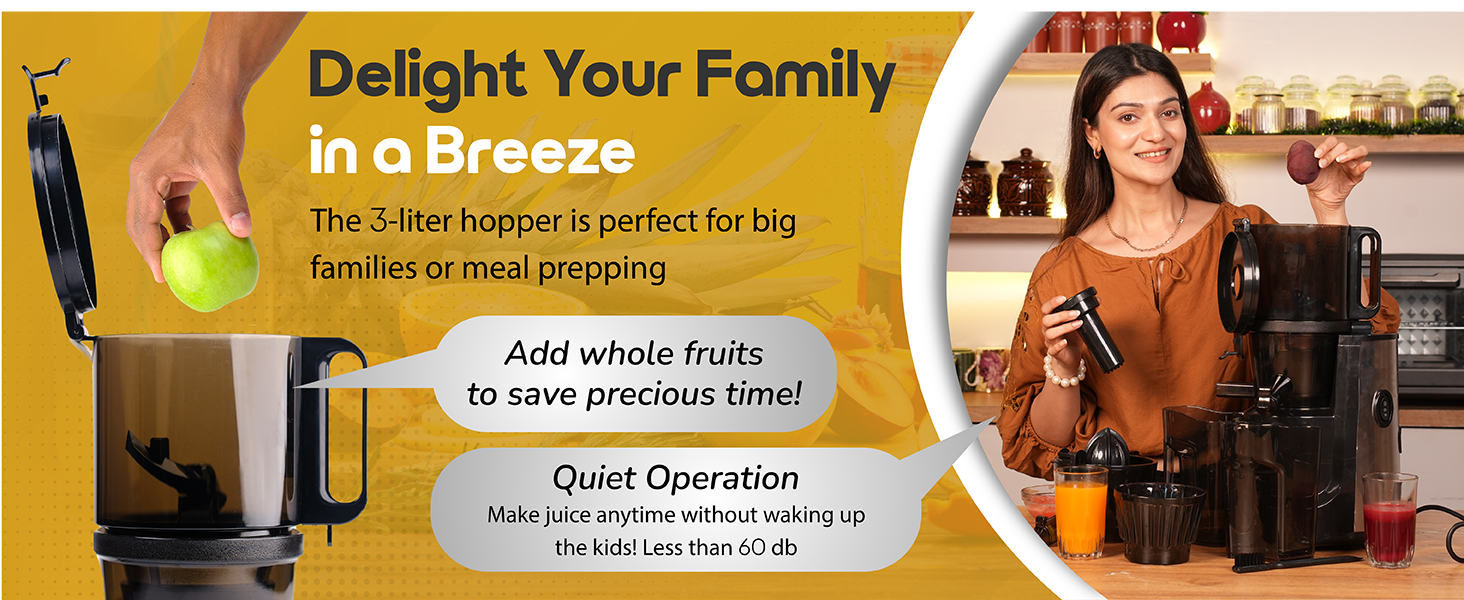 Delight Your Family in a Breeze

The 3-liter hopper is perfect for big families or meal prepping

Add whole fruits to save precious time!

Quiet Operation
Make juice anytime without waking up the kids! Less than 60 db